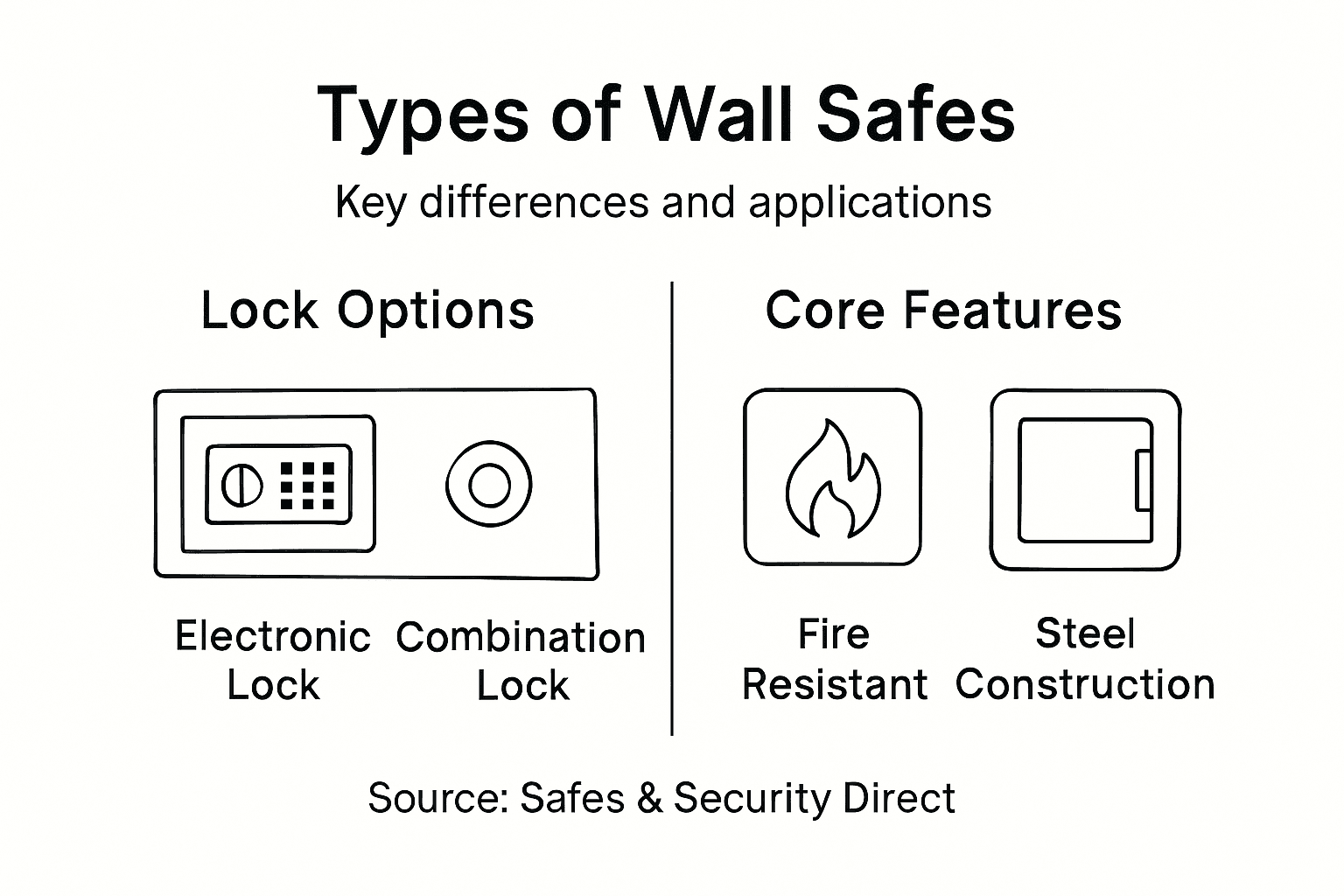 Types of Wall Safes

Key differences and applications

Lock Options

Electronic Lock

Combination Lock

Core Features

Fire Resistant

Steel Construction

Source: Safes & Security Direct